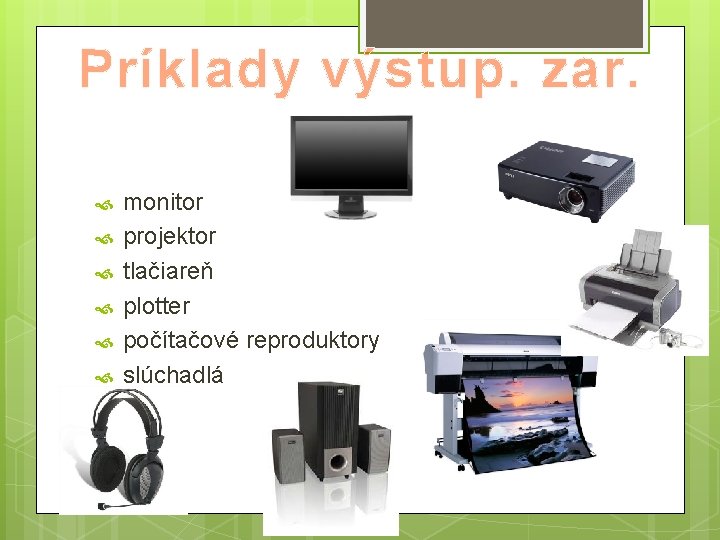 Príklady výstup. zar.

monitor
projektor
tlačiareň
plotter
počítačové reproduktory
slúchadlá